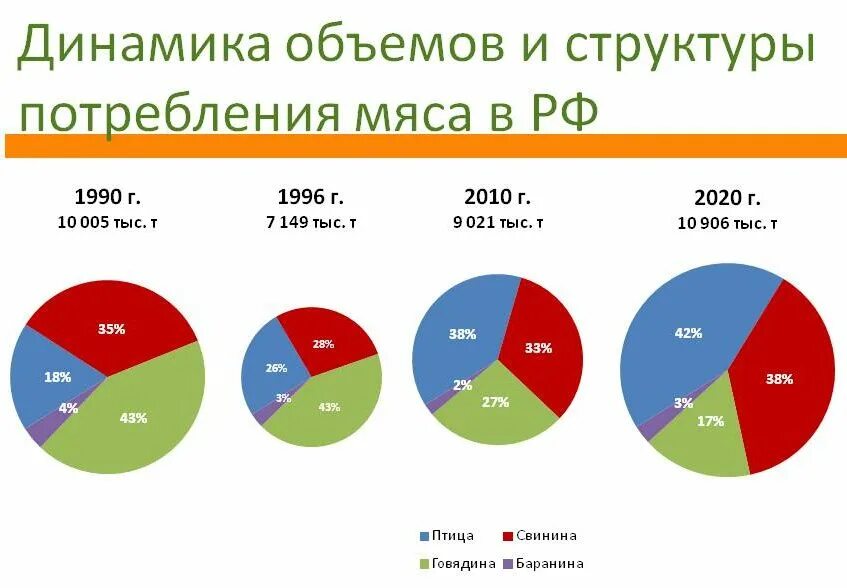 Динамика объемов и структуры потребления мяса в РФ

1990 г.
10 005 тыс. т

35%
18%
4%
43%

1996 г.
7 149 тыс. т

28%
26%
3%
43%

2010 г.
9 021 тыс. т

38%
33%
2%
27%

2020 г.
10 906 тыс. т

42%
38%
3%
17%

Птица
Свинина
Говядина
Баранина